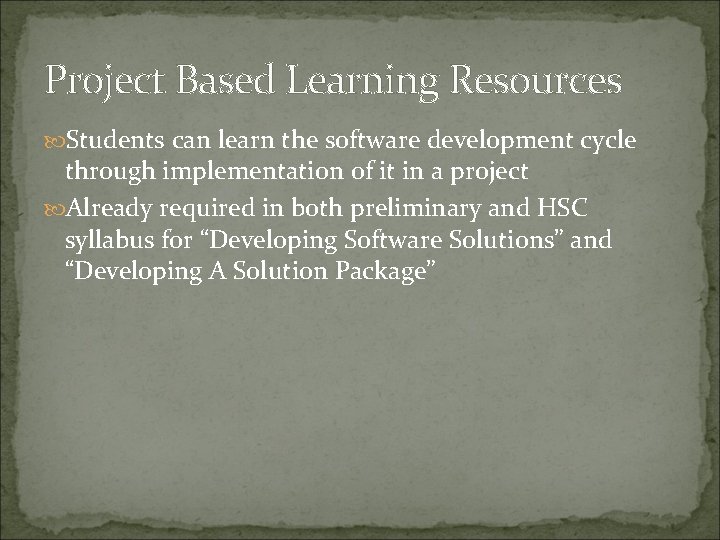 Project Based Learning Resources

Students can learn the software development cycle through implementation of it in a project

Already required in both preliminary and HSC syllabus for “Developing Software Solutions” and “Developing A Solution Package”